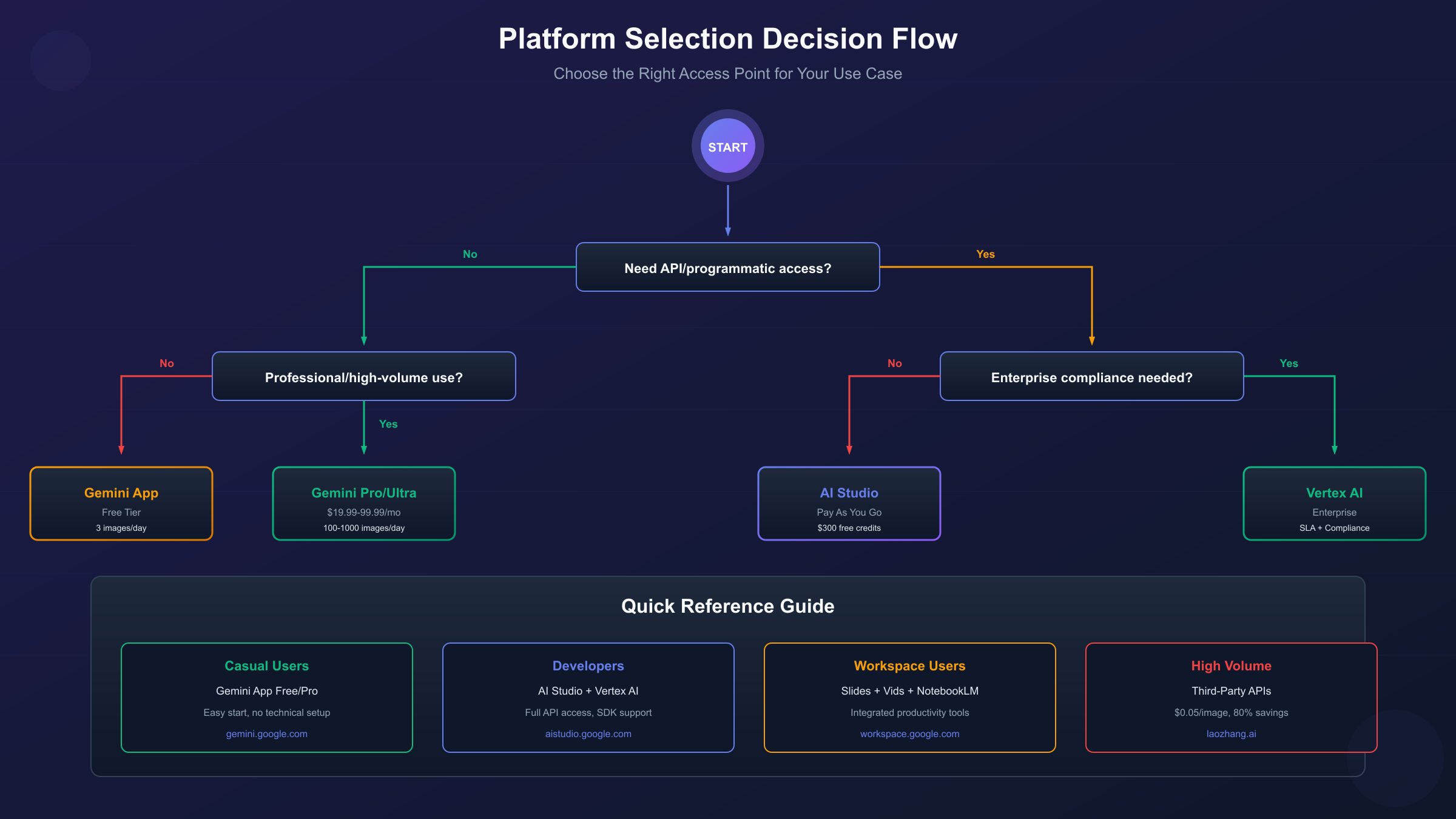 Platform Selection Decision Flow

Choose the Right Access Point for Your Use Case

START

Need API/programmatic access?

No

Yes

Professional/high-volume use?

No

Yes

Enterprise compliance needed?

No

Yes

Gemini App
Free Tier
3 images/day

Gemini Pro/Ultra
$19.99-99.99/mo
100-1000 images/day

AI Studio
Pay As You Go
$300 free credits

Vertex AI
Enterprise
SLA + Compliance

Quick Reference Guide

Casual Users
Gemini App Free/Pro
Easy start, no technical setup
gemini.google.com

Developers
AI Studio + Vertex AI
Full API access, SDK support
aistudio.google.com

Workspace Users
Slides + Vids + NotebookLM
Integrated productivity tools
workspace.google.com

High Volume
Third-Party APIs
$0.05/image, 80% savings
laozhang.ai